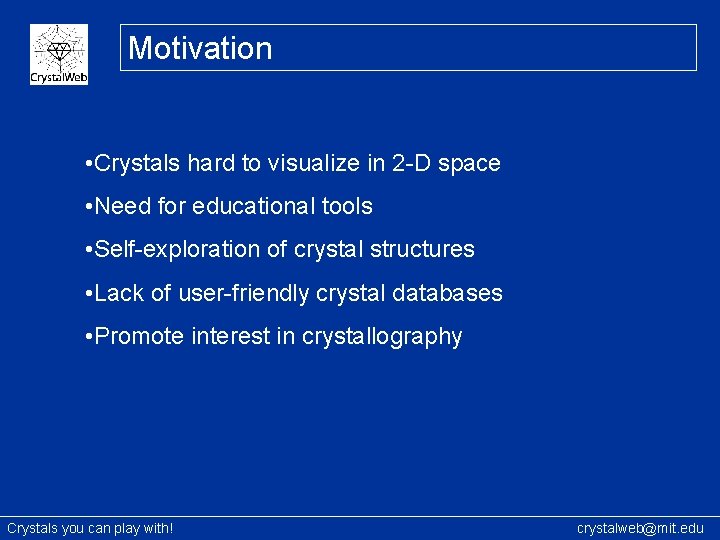 CrystalWeb

Motivation

•Crystals hard to visualize in 2-D space

•Need for educational tools

•Self-exploration of crystal structures

•Lack of user-friendly crystal databases

•Promote interest in crystallography

Crystals you can play with!

crystalweb@mit.edu